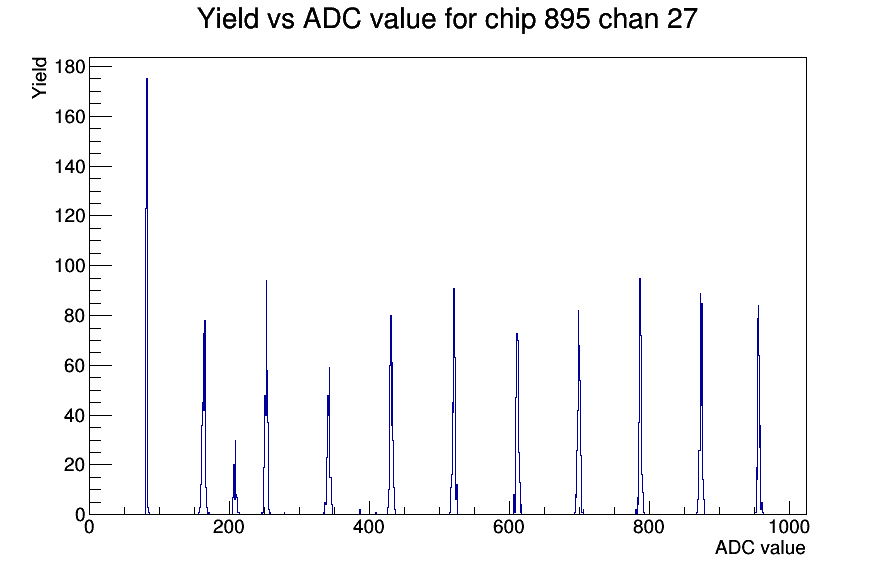 Yield vs ADC value for chip 895 chan 27

Yield

180
160
140
120
100
80
60
40
20
0

0
200
400
600
800
1000

ADC value